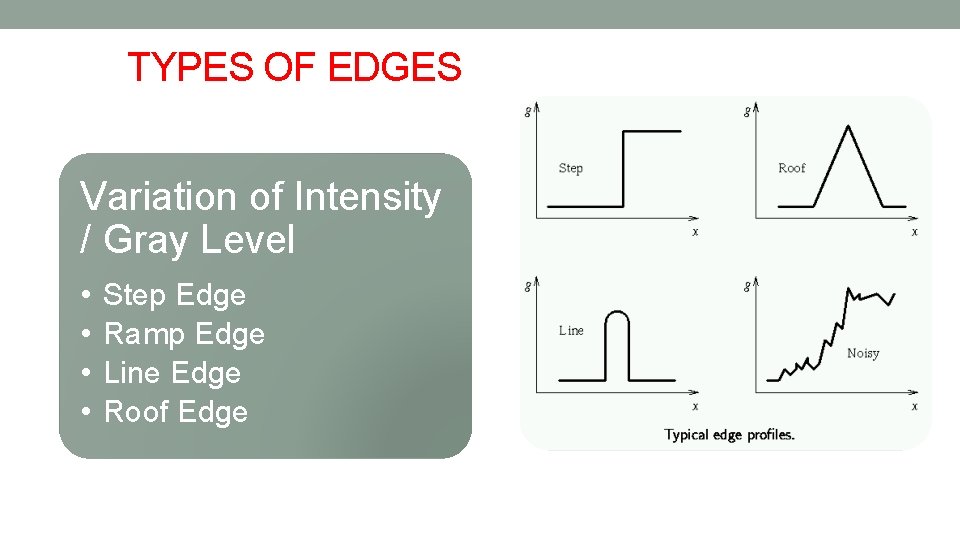 TYPES OF EDGES

Variation of Intensity / Gray Level

• Step Edge
• Ramp Edge
• Line Edge
• Roof Edge

g
Step
x

g
Roof
x

g
Line
x

g
Noisy
x

Typical edge profiles.